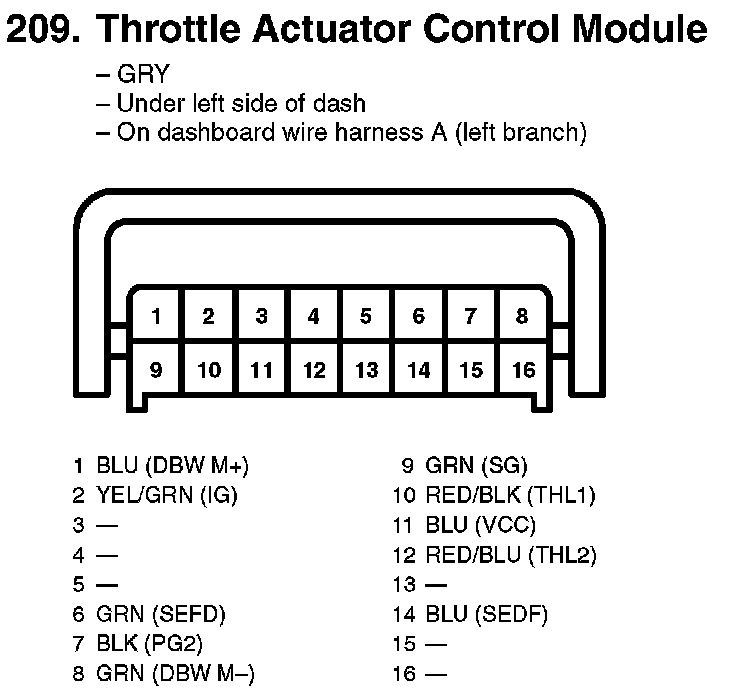 209. Throttle Actuator Control Module

– GRY
– Under left side of dash
– On dashboard wire harness A (left branch)

1 2 3 4 5 6 7 8
9 10 11 12 13 14 15 16

1 BLU (DBW M+)
2 YEL/GRN (IG)
3 —
4 —
5 —
6 GRN (SEFD)
7 BLK (PG2)
8 GRN (DBW M–)

9 GRN (SG)
10 RED/BLK (THL1)
11 BLU (VCC)
12 RED/BLU (THL2)
13 —
14 BLU (SEDF)
15 —
16 —